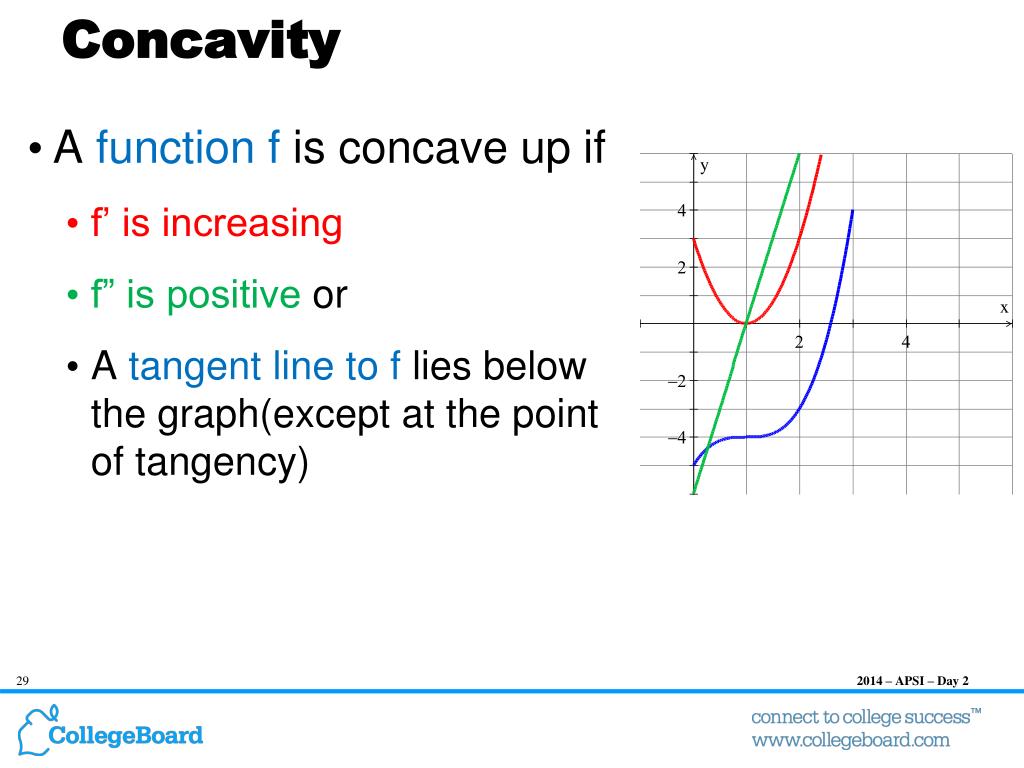 Concavity

• A function f is concave up if

• f’ is increasing

• f” is positive or

• A tangent line to f lies below the graph(except at the point of tangency)

y
4
2
x
2
4
–2
–4

29

2014 – APSI – Day 2

CollegeBoard

connect to college success™
www.collegeboard.com